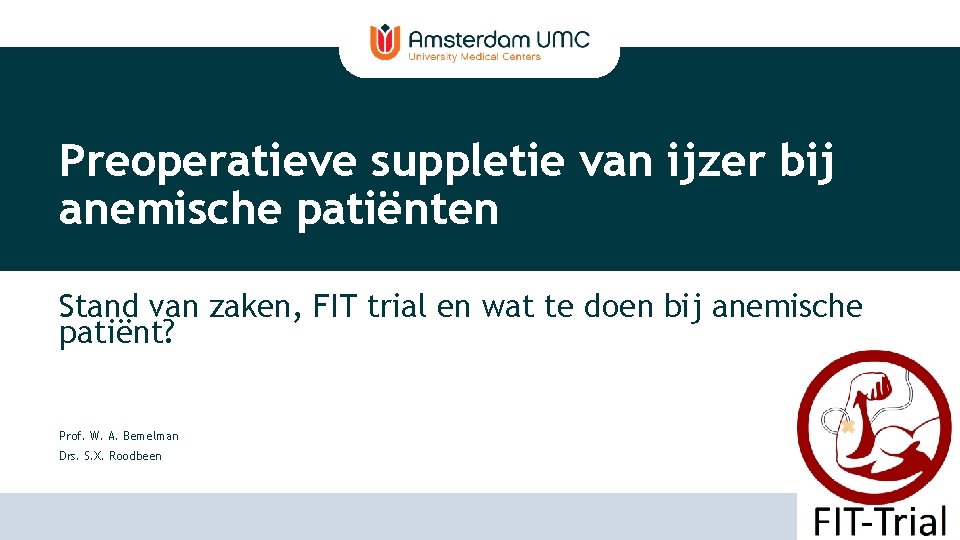 Amsterdam UMC
University Medical Centers

Preoperatieve suppletie van ijzer bij anemische patiënten

Stand van zaken, FIT trial en wat te doen bij anemische patiënt?

Prof. W. A. Bemelman
Drs. S.X. Roodbeen

FIT-Trial